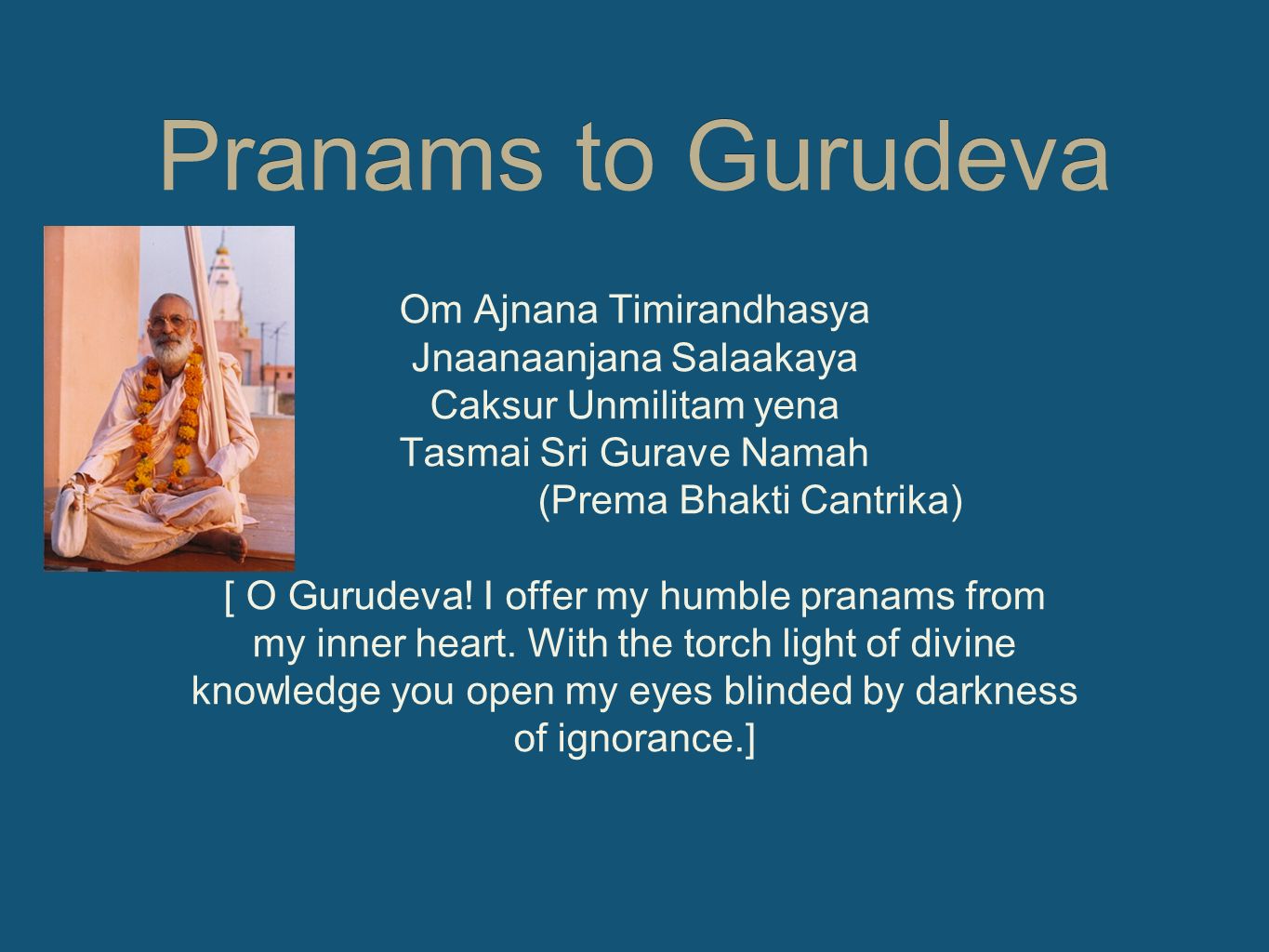 Pranams to Gurudeva

Om Ajnana Timirandhasya
Jnaanaanjana Salaakaya
Caksur Unmilitam yena
Tasmai Sri Gurave Namah
(Prema Bhakti Cantrika)

[ O Gurudeva! I offer my humble pranams from my inner heart. With the torch light of divine knowledge you open my eyes blinded by darkness of ignorance.]